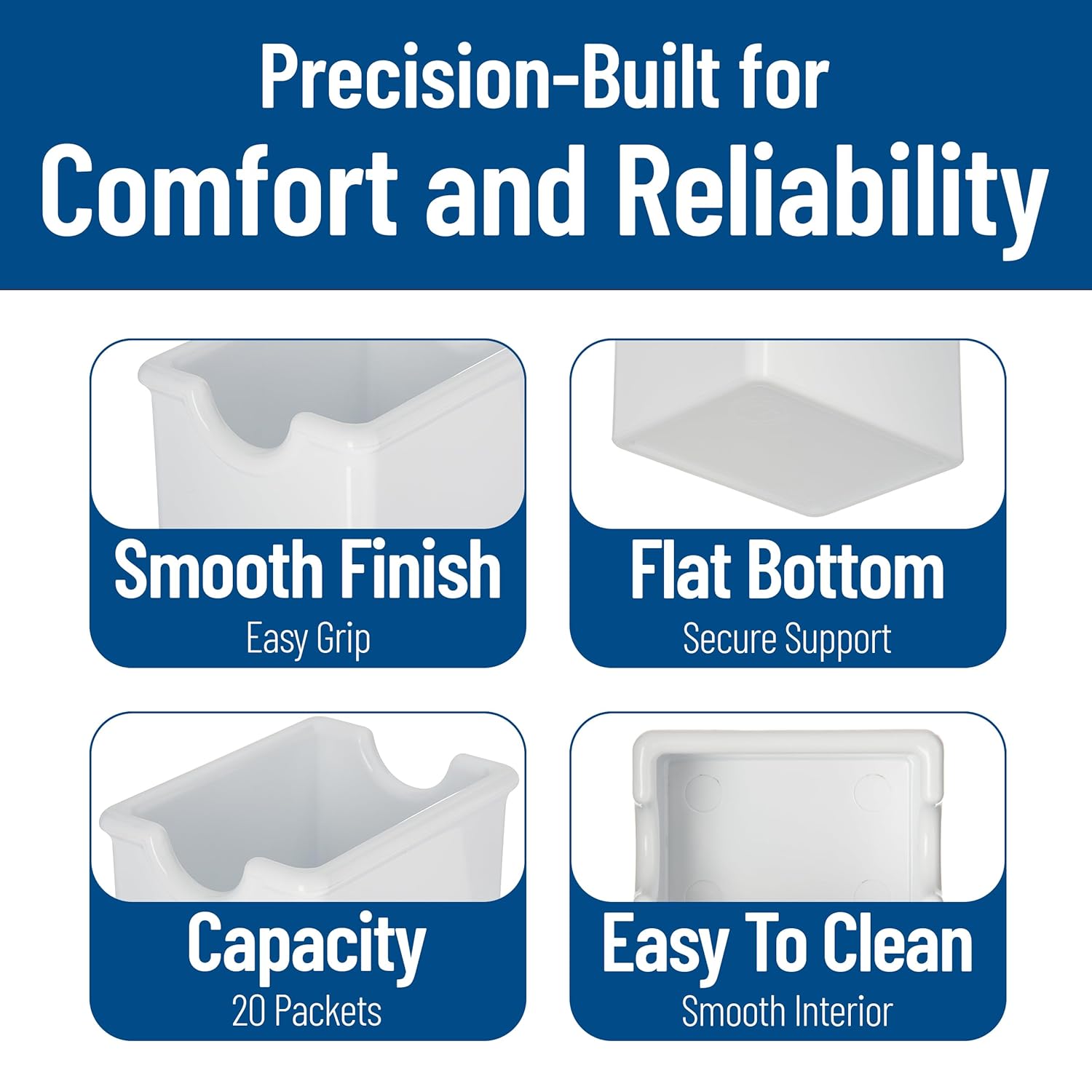 Precision-Built for
Comfort and Reliability

Smooth Finish
Easy Grip

Flat Bottom
Secure Support

Capacity
20 Packets

Easy To Clean
Smooth Interior